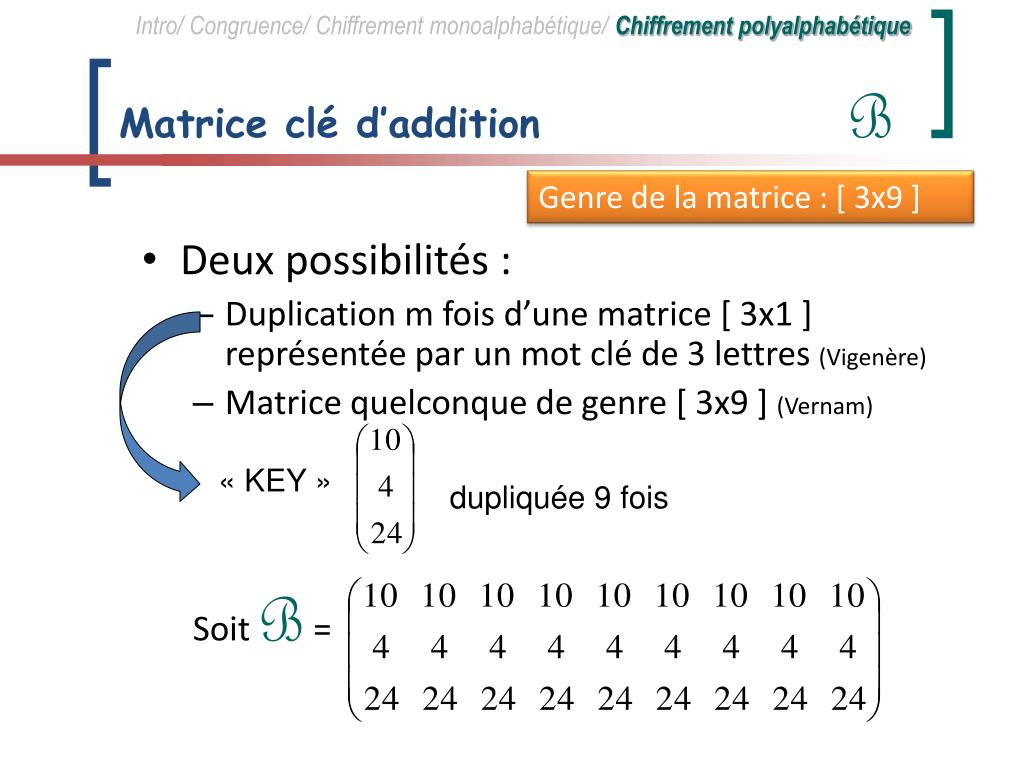 Intro/ Congruence/ Chiffrement monoalphabétique/ Chiffrement polyalphabétique

Matrice clé d'addition $\mathcal{B}$

Genre de la matrice : [ 3x9 ]

• Deux possibilités :
– Duplication m fois d'une matrice [ 3x1 ] représentée par un mot clé de 3 lettres (Vigenère)
– Matrice quelconque de genre [ 3x9 ] (Vernam)

« KEY » $\begin{pmatrix} 10 \\ 4 \\ 24 \end{pmatrix}$ dupliquée 9 fois

Soit $\mathcal{B}$ = $\begin{pmatrix} 10 & 10 & 10 & 10 & 10 & 10 & 10 & 10 & 10 \\ 4 & 4 & 4 & 4 & 4 & 4 & 4 & 4 & 4 \\ 24 & 24 & 24 & 24 & 24 & 24 & 24 & 24 & 24 \end{pmatrix}$